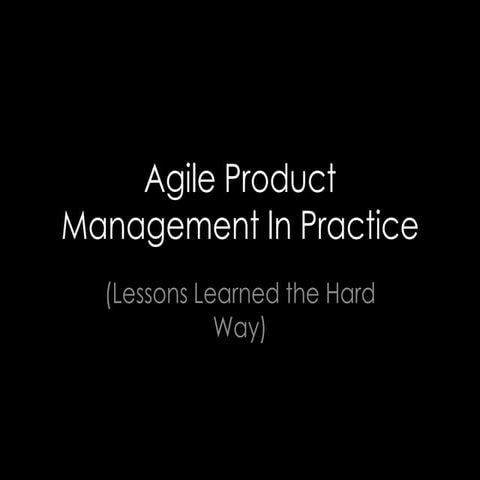 Agile Product Management In Practice

(Lessons Learned the Hard Way)